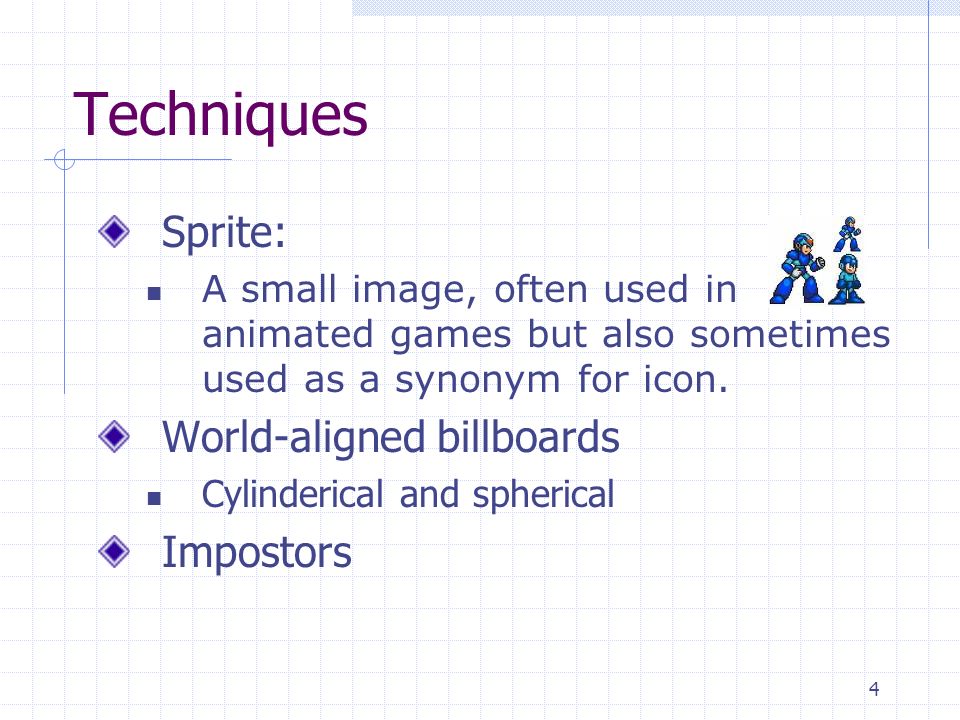 Techniques

Sprite:

A small image, often used in animated games but also sometimes used as a synonym for icon.

World-aligned billboards

Cylinderical and spherical

Impostors

4